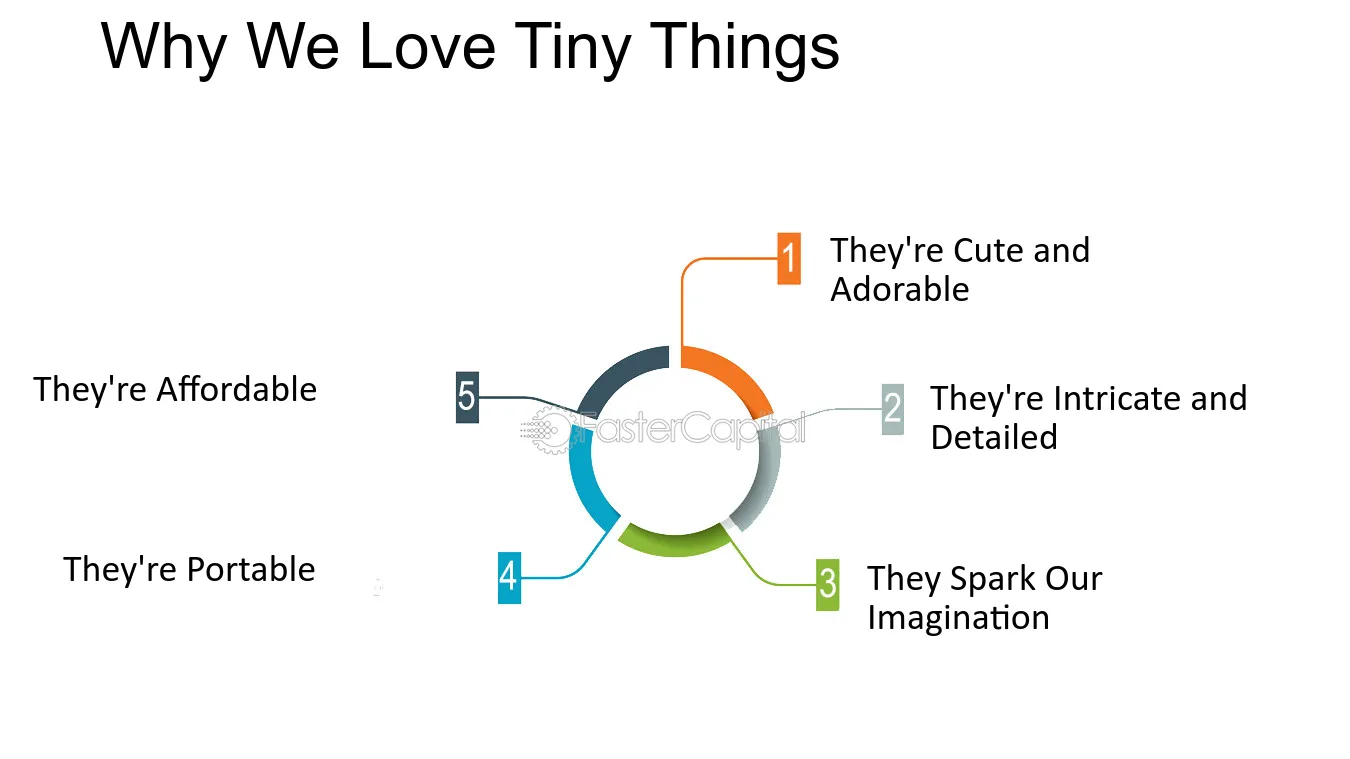 Why We Love Tiny Things

1 They're Cute and Adorable

2 They're Intricate and Detailed

3 They Spark Our Imagination

4 They're Portable

5 They're Affordable

FasterCapital